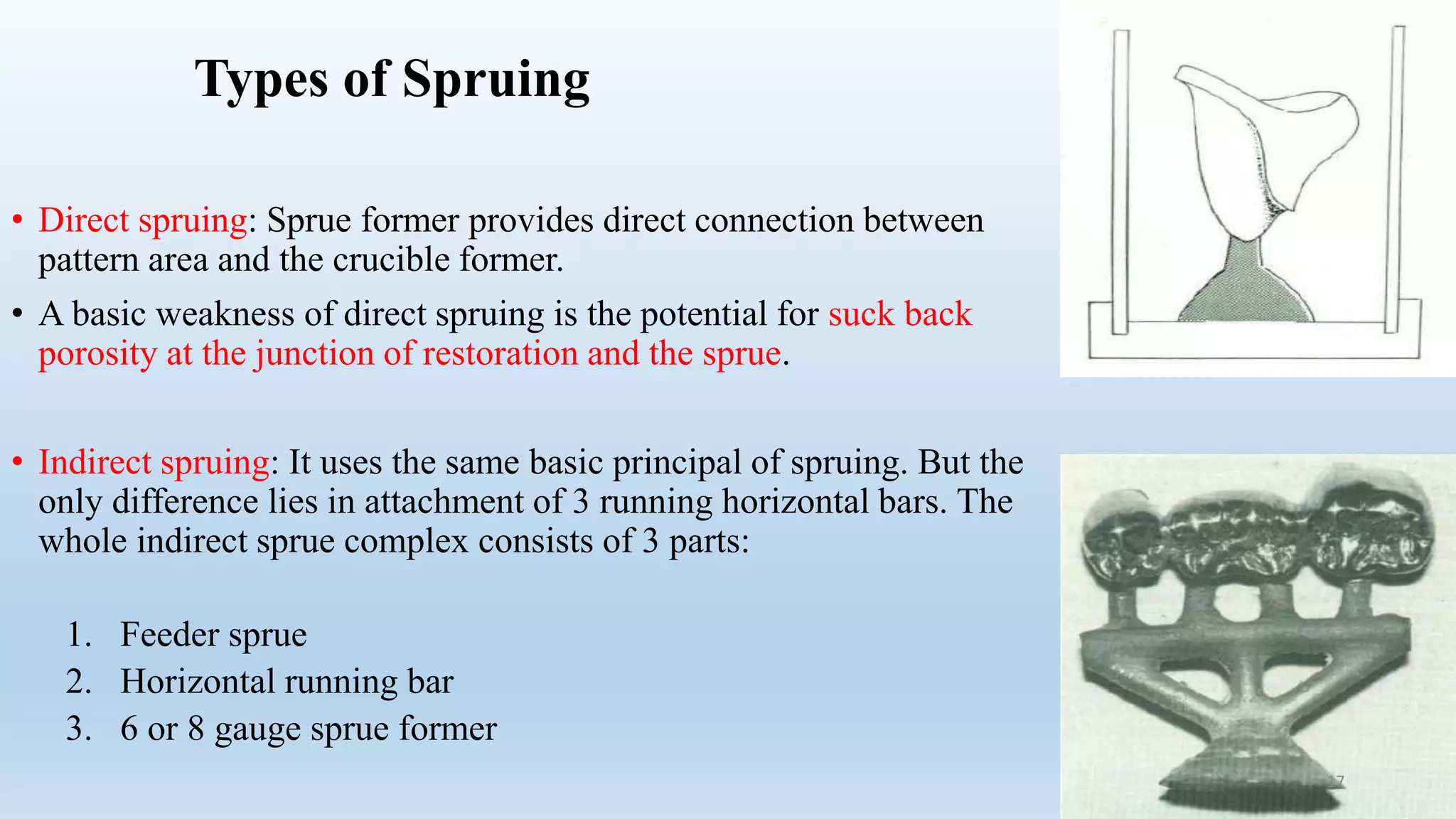 Types of Spruing

• Direct spruing: Sprue former provides direct connection between pattern area and the crucible former.

• A basic weakness of direct spruing is the potential for suck back porosity at the junction of restoration and the sprue.

• Indirect spruing: It uses the same basic principal of spruing. But the only difference lies in attachment of 3 running horizontal bars. The whole indirect sprue complex consists of 3 parts:

1. Feeder sprue
2. Horizontal running bar
3. 6 or 8 gauge sprue former

17